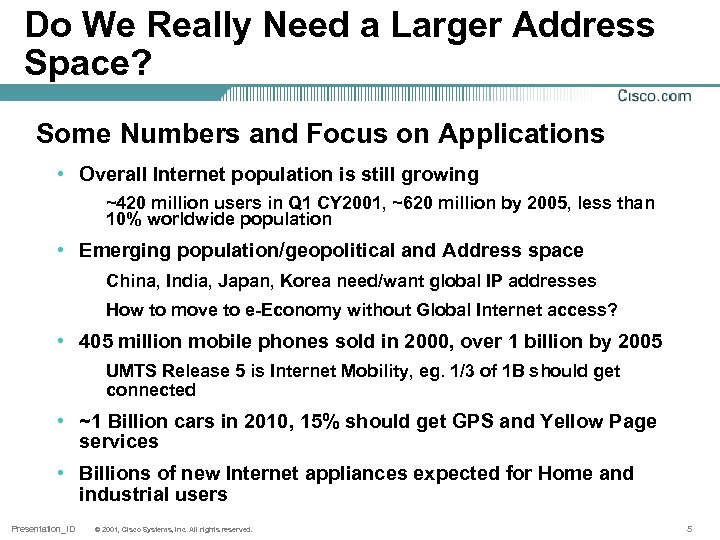 Do We Really Need a Larger Address Space?

Cisco.com

Some Numbers and Focus on Applications

• Overall Internet population is still growing

~420 million users in Q1 CY2001, ~620 million by 2005, less than 10% worldwide population

• Emerging population/geopolitical and Address space

China, India, Japan, Korea need/want global IP addresses

How to move to e-Economy without Global Internet access?

• 405 million mobile phones sold in 2000, over 1 billion by 2005

UMTS Release 5 is Internet Mobility, eg. 1/3 of 1B should get connected

• ~1 Billion cars in 2010, 15% should get GPS and Yellow Page services

• Billions of new Internet appliances expected for Home and industrial users

Presentation_ID © 2001, Cisco Systems, Inc. All rights reserved. 5